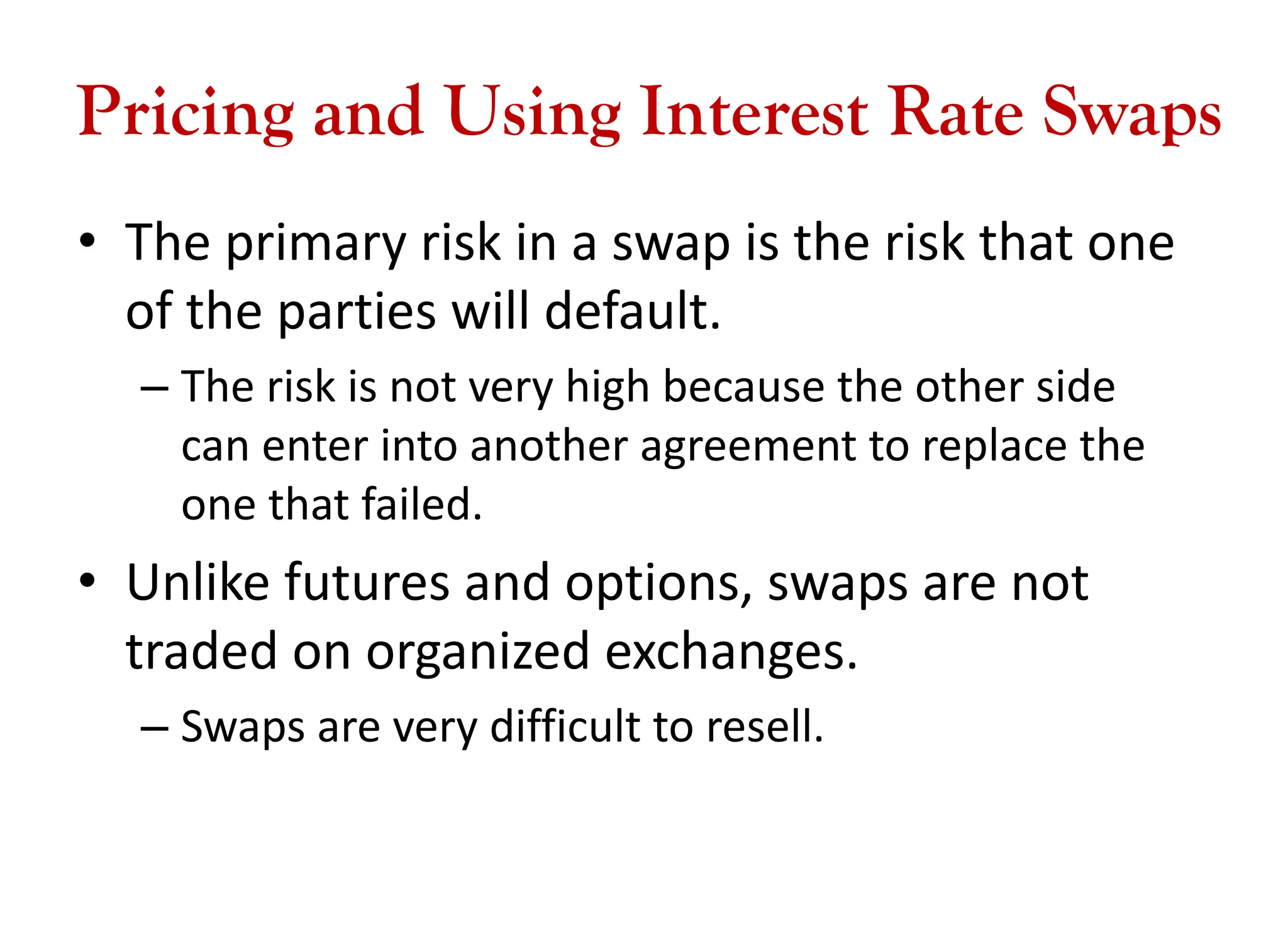 Pricing and Using Interest Rate Swaps

• The primary risk in a swap is the risk that one of the parties will default.
  – The risk is not very high because the other side can enter into another agreement to replace the one that failed.
• Unlike futures and options, swaps are not traded on organized exchanges.
  – Swaps are very difficult to resell.